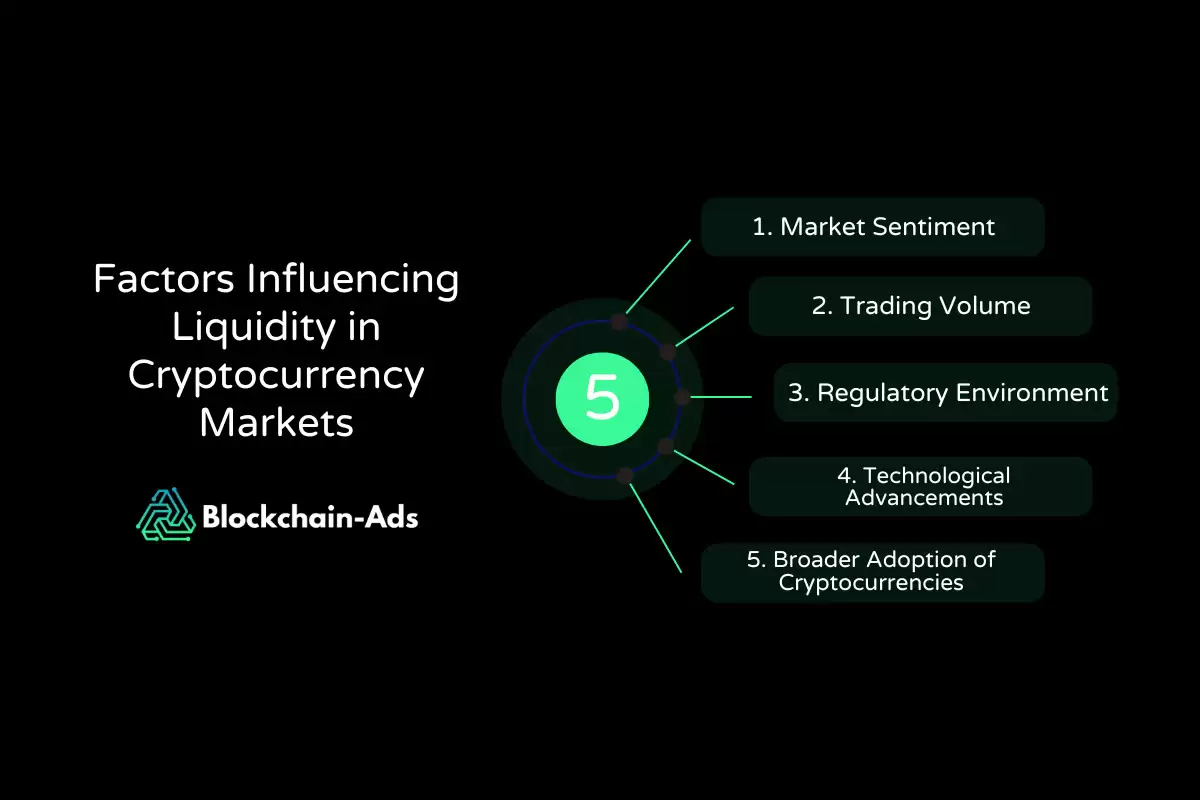 Factors Influencing Liquidity in Cryptocurrency Markets

Blockchain-Ads

5

1. Market Sentiment

2. Trading Volume

3. Regulatory Environment

4. Technological Advancements

5. Broader Adoption of Cryptocurrencies